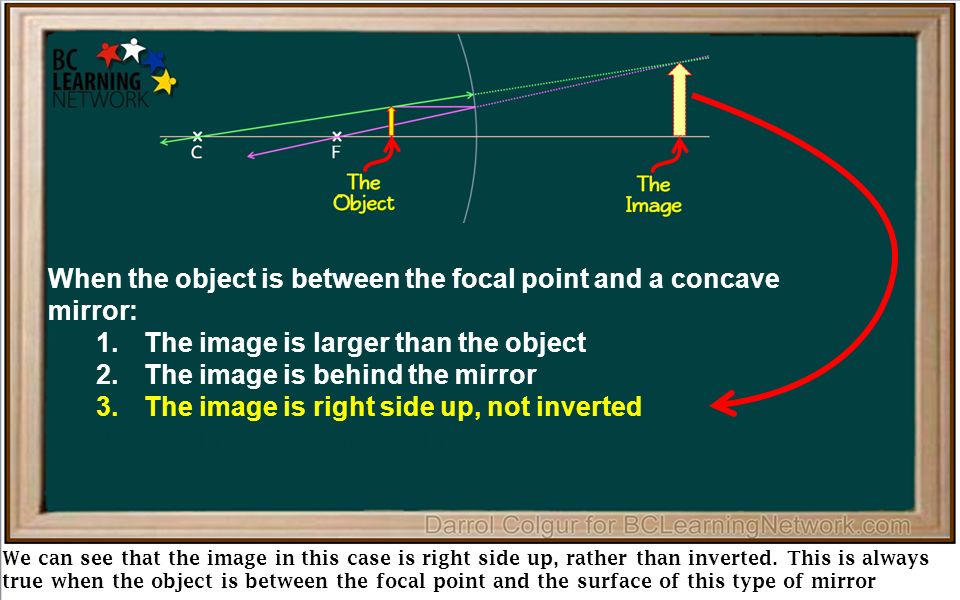 BC LEARNING NETWORK

C

F

The Object

The Image

When the object is between the focal point and a concave mirror:
1. The image is larger than the object
2. The image is behind the mirror
3. The image is right side up, not inverted

Darrol Colgur for BCLearningNetwork.com

We can see that the image in this case is right side up, rather than inverted. This is always true when the object is between the focal point and the surface of this type of mirror